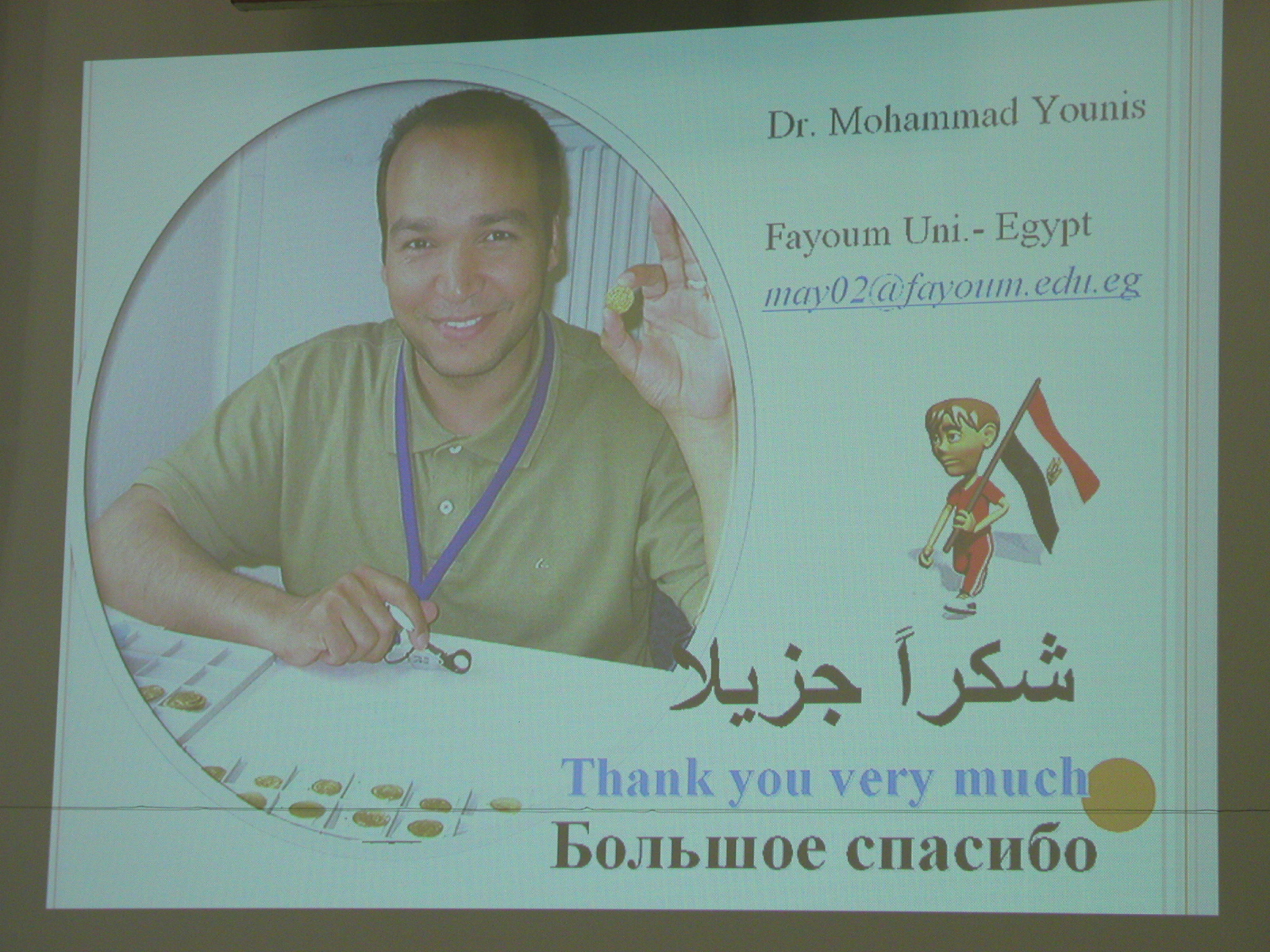 Dr. Mohammad Younis

Fayoum Uni.- Egypt

may02@fayoum.edu.eg

شكراً جزيلا

Thank you very much

Большое спасибо